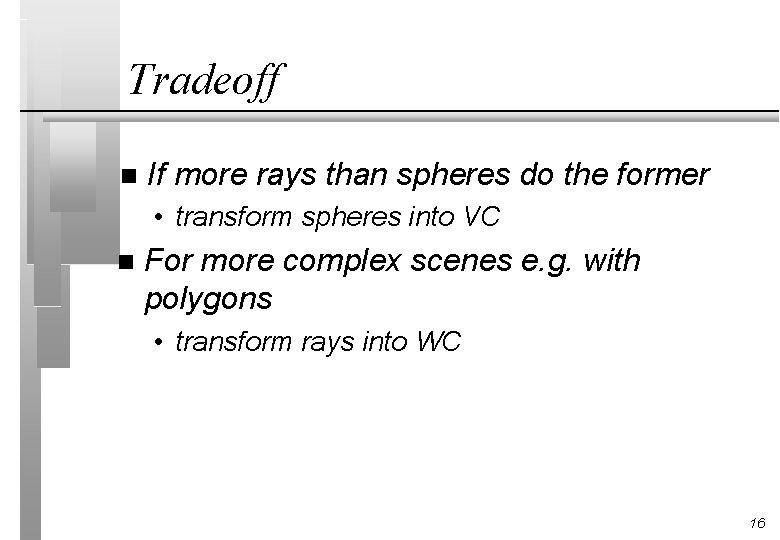 Tradeoff

■ If more rays than spheres do the former
• transform spheres into VC

■ For more complex scenes e.g. with polygons
• transform rays into WC

16